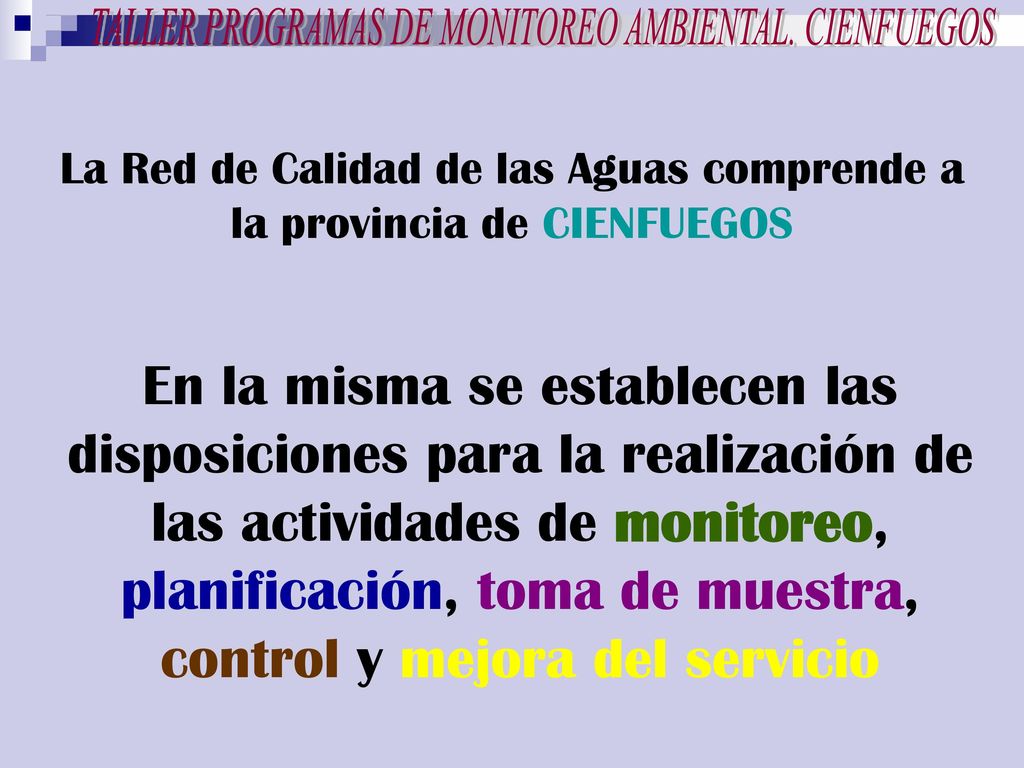 TALLER PROGRAMAS DE MONITOREO AMBIENTAL. CIENFUEGOS

La Red de Calidad de las Aguas comprende a la provincia de CIENFUEGOS

En la misma se establecen las disposiciones para la realización de las actividades de monitoreo, planificación, toma de muestra, control y mejora del servicio